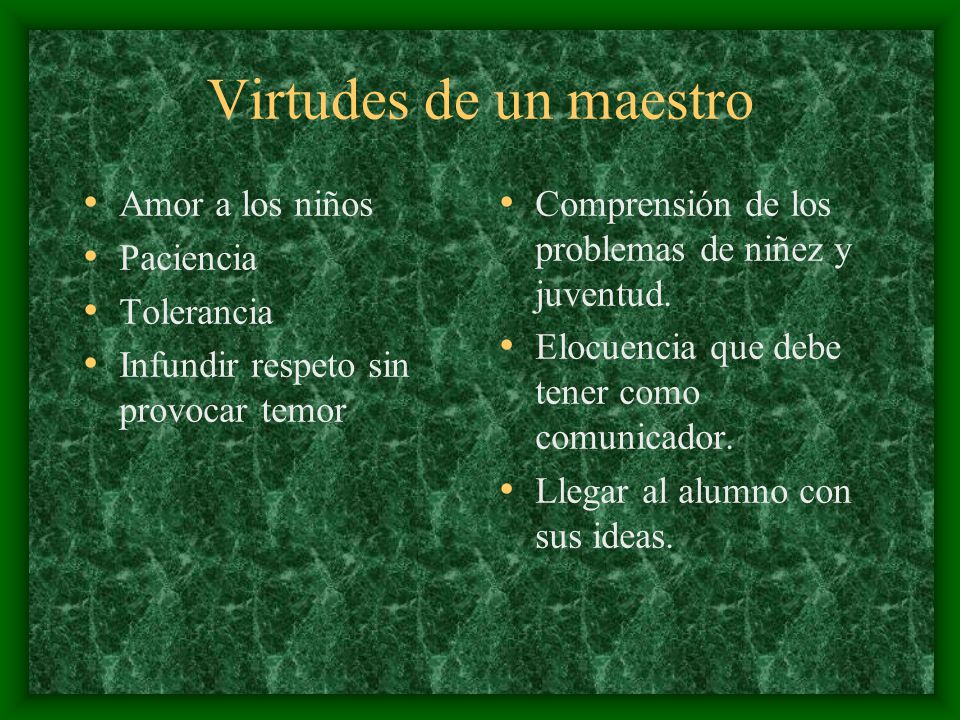 Virtudes de un maestro

• Amor a los niños
• Paciencia
• Tolerancia
• Infundir respeto sin provocar temor

• Comprensión de los problemas de niñez y juventud.
• Elocuencia que debe tener como comunicador.
• Llegar al alumno con sus ideas.